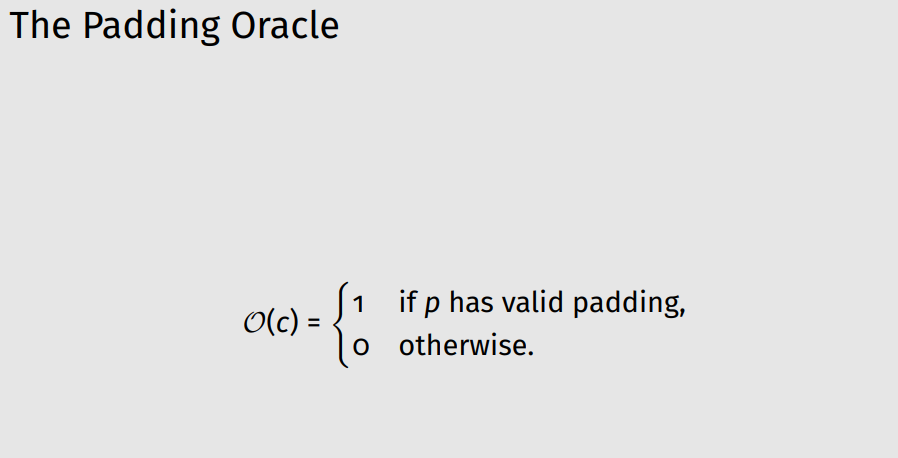 The Padding Oracle

$\mathcal{O}(c) = \begin{cases} 1 & \text{if } p \text{ has valid padding,} \\ 0 & \text{otherwise.} \end{cases}$